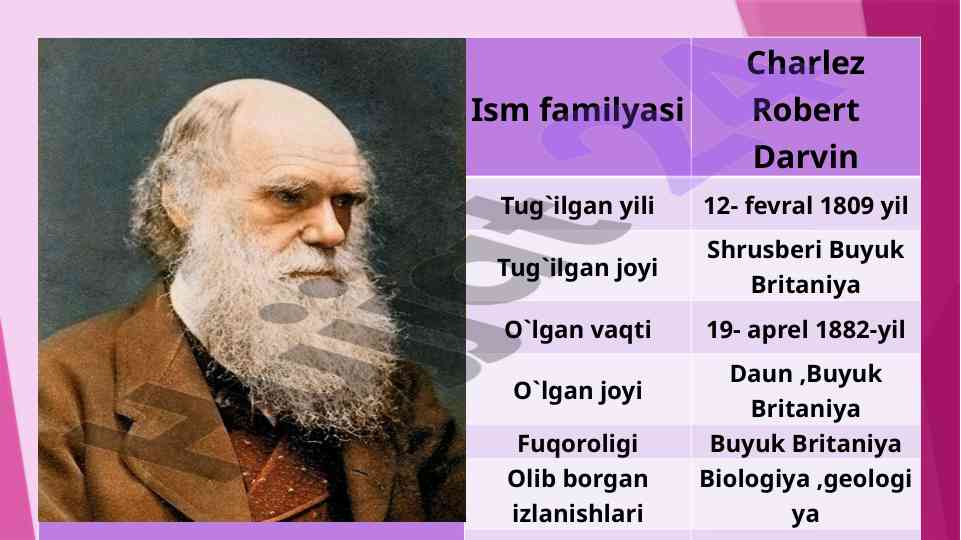 | Ism familyasi | Charlez Robert Darvin |
|---|---|
| Tug`ilgan yili | 12- fevral 1809 yil |
| Tug`ilgan joyi | Shrusberi Buyuk Britaniya |
| O`lgan vaqti | 19- aprel 1882-yil |
| O`lgan joyi | Daun ,Buyuk Britaniya |
| Fuqoroligi | Buyuk Britaniya |
| Olib borgan izlanishlari | Biologiya ,geologiya |